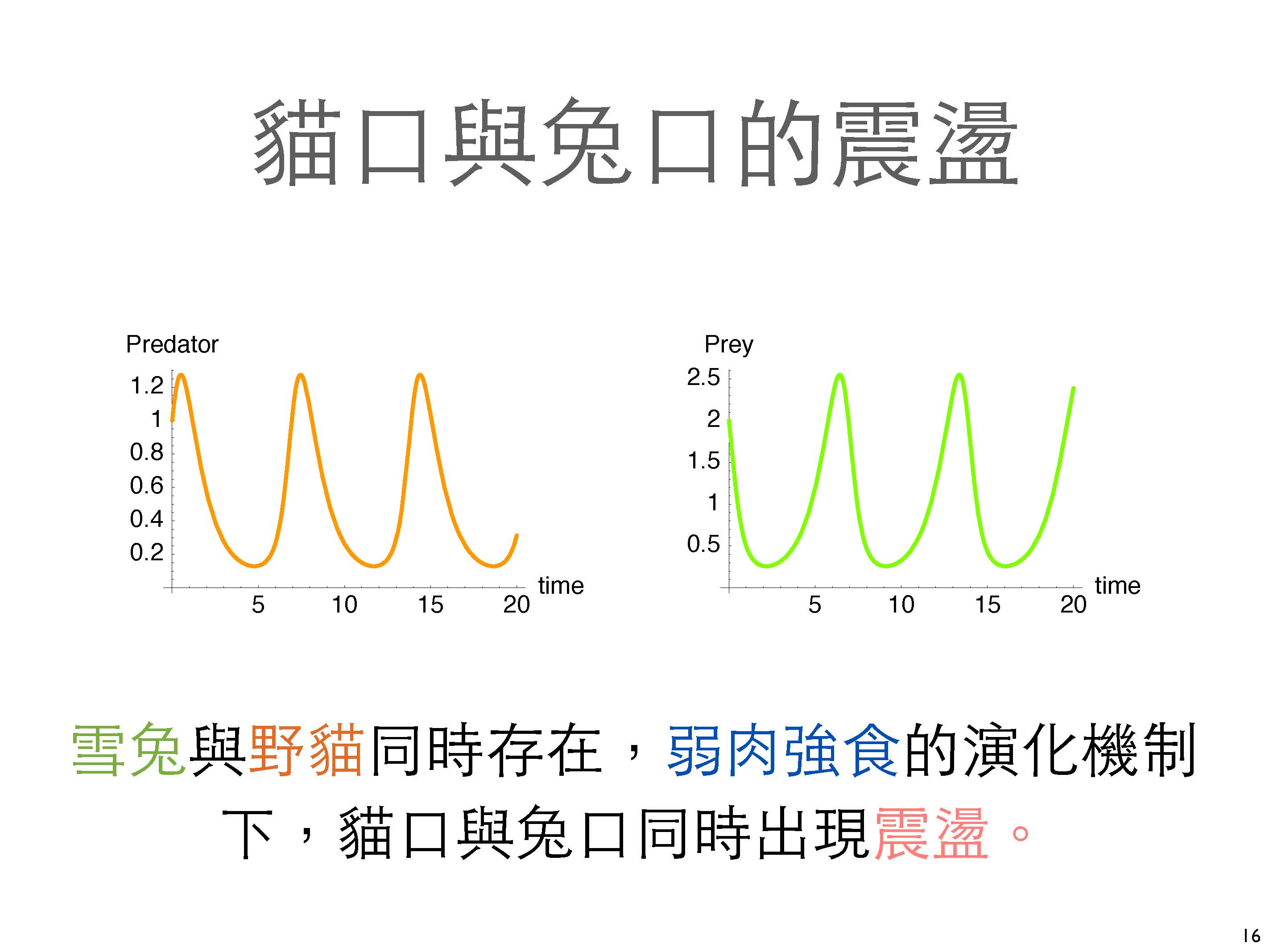 貓口與兔口的震盪

Predator

1.2
1
0.8
0.6
0.4
0.2

5 10 15 20 time

Prey

2.5
2
1.5
1
0.5

5 10 15 20 time

雪兔與野貓同時存在，弱肉強食的演化機制下，貓口與兔口同時出現震盪。

16